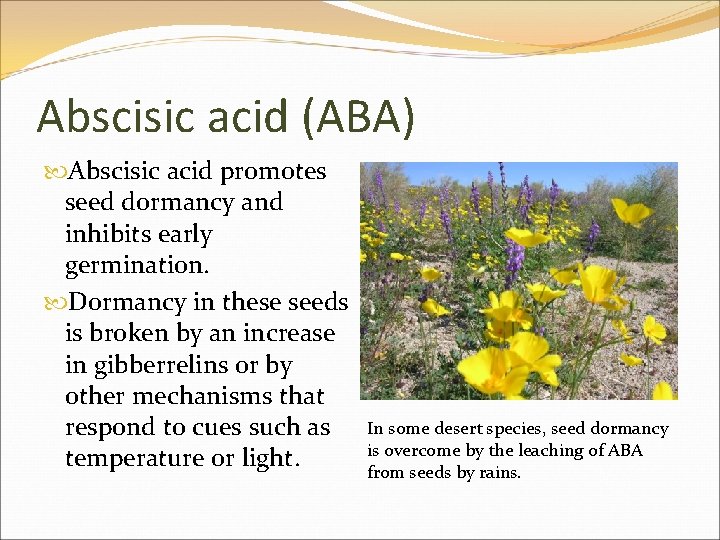 Abscisic acid (ABA)

Abscisic acid promotes seed dormancy and inhibits early germination.

Dormancy in these seeds is broken by an increase in gibberrelins or by other mechanisms that respond to cues such as temperature or light.

In some desert species, seed dormancy is overcome by the leaching of ABA from seeds by rains.